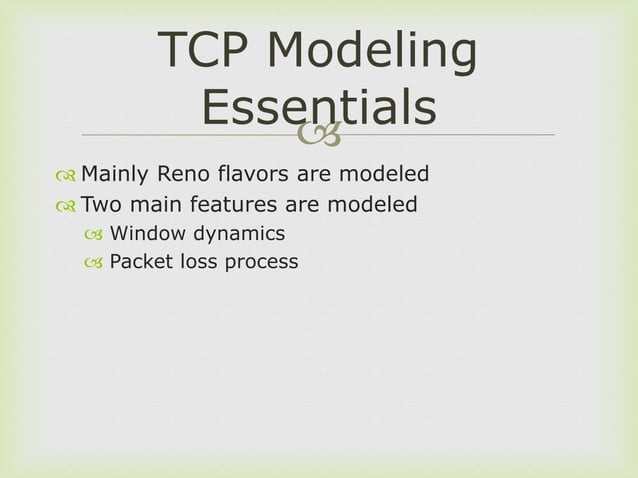 TCP Modeling Essentials

Mainly Reno flavors are modeled

Two main features are modeled

Window dynamics

Packet loss process